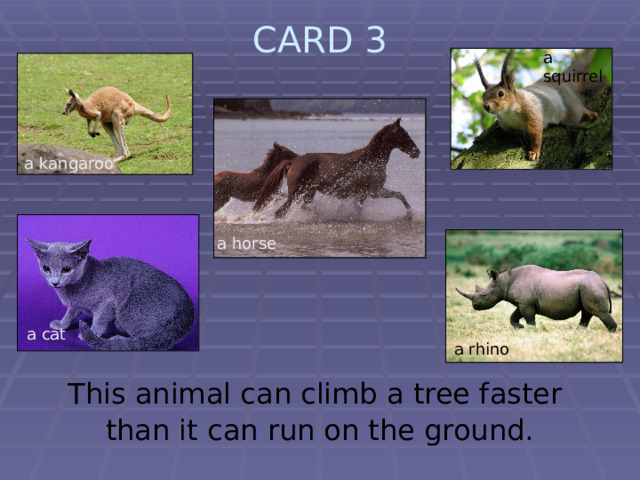 CARD 3

a kangaroo

a horse

a squirrel

a cat

a rhino

This animal can climb a tree faster than it can run on the ground.